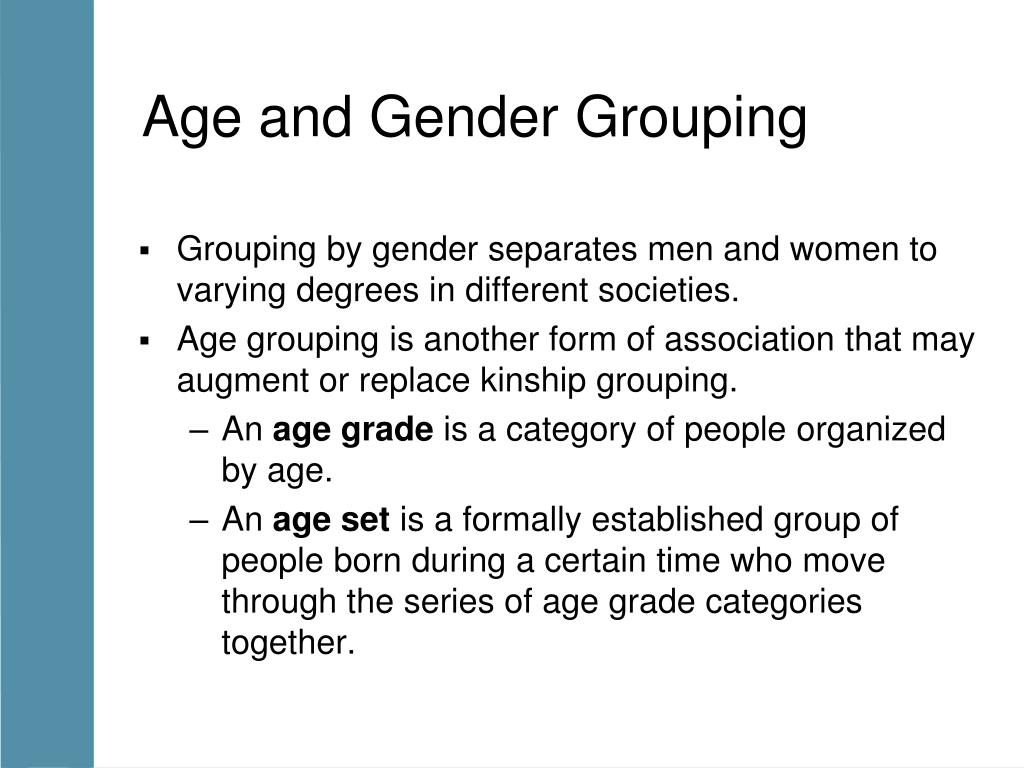 Age and Gender Grouping

▪ Grouping by gender separates men and women to varying degrees in different societies.

▪ Age grouping is another form of association that may augment or replace kinship grouping.

– An **age grade** is a category of people organized by age.

– An **age set** is a formally established group of people born during a certain time who move through the series of age grade categories together.